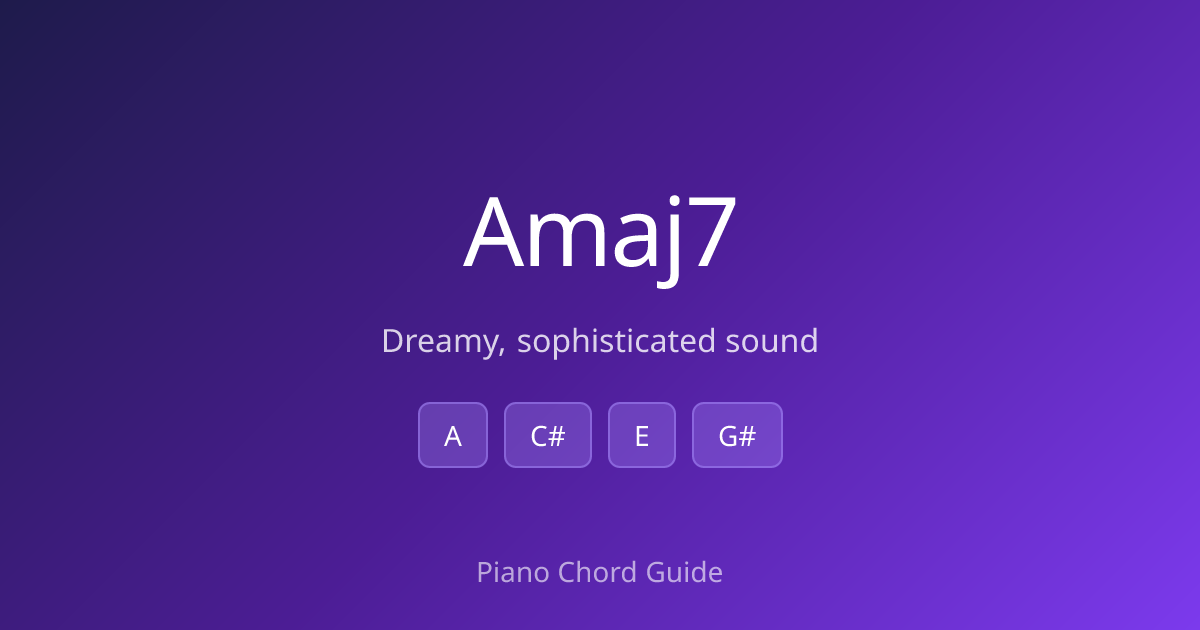 Amaj7

Dreamy, sophisticated sound

A C# E G#

Piano Chord Guide